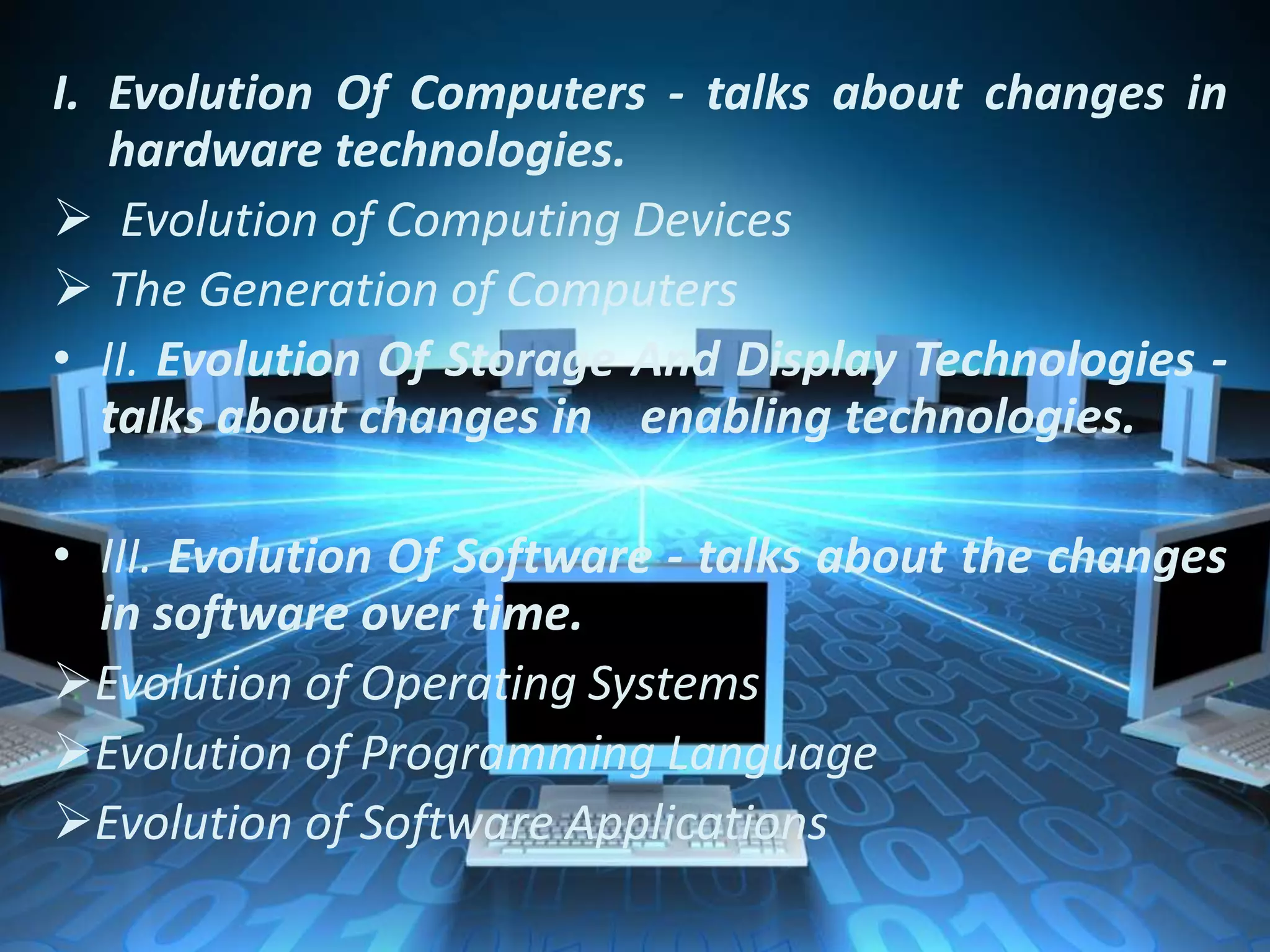 I. Evolution Of Computers - talks about changes in hardware technologies.

➢ Evolution of Computing Devices

➢ The Generation of Computers

• II. Evolution Of Storage And Display Technologies - talks about changes in enabling technologies.

• III. Evolution Of Software - talks about the changes in software over time.

➢Evolution of Operating Systems

➢Evolution of Programming Language

➢Evolution of Software Applications